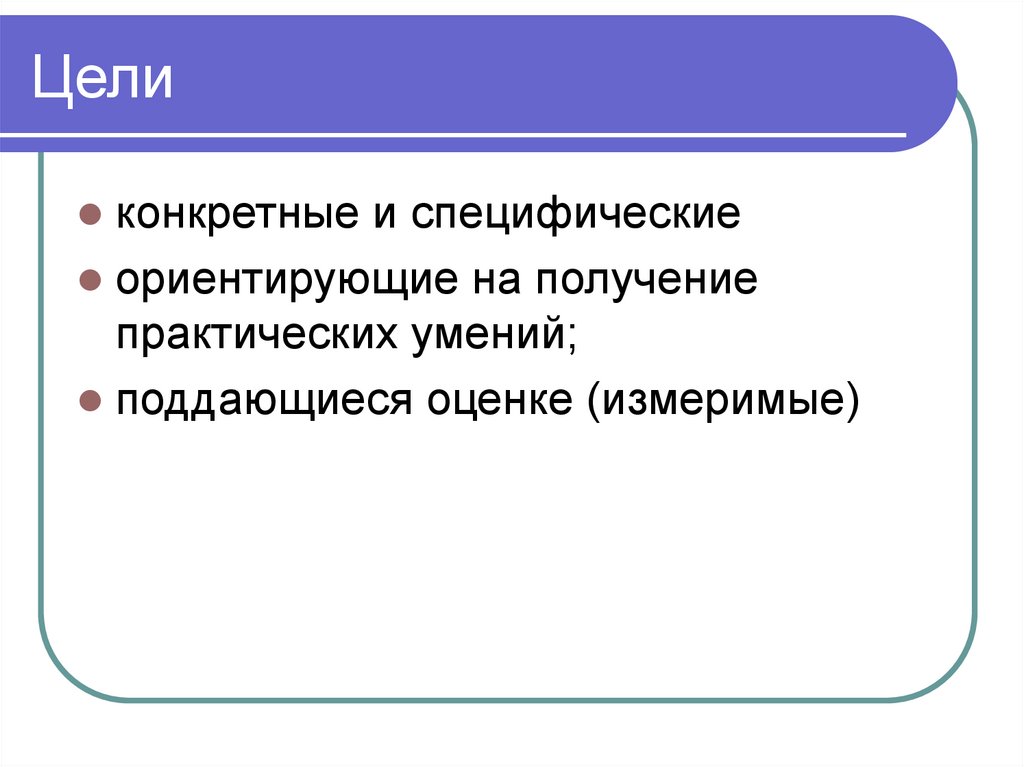 Цели

- конкретные и специфические
- ориентирующие на получение практических умений;
- поддающиеся оценке (измеримые)